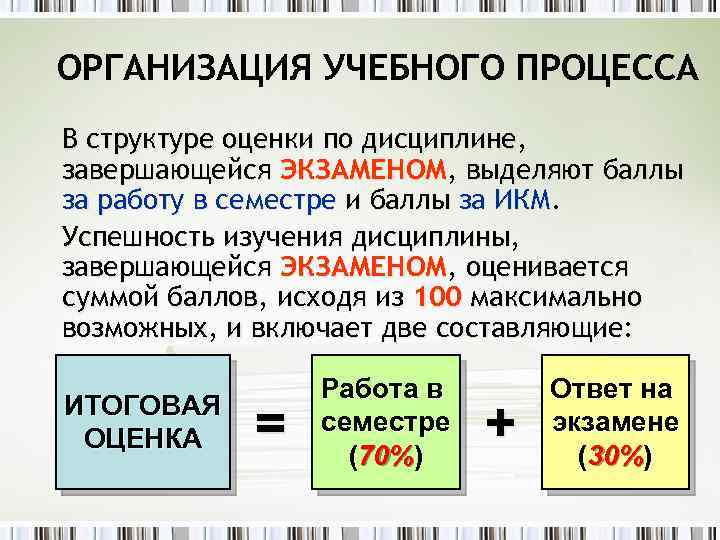 ОРГАНИЗАЦИЯ УЧЕБНОГО ПРОЦЕССА

В структуре оценки по дисциплине, завершающейся ЭКЗАМЕНОМ, выделяют баллы за работу в семестре и баллы за ИКМ.

Успешность изучения дисциплины, завершающейся ЭКЗАМЕНОМ, оценивается суммой баллов, исходя из 100 максимально возможных, и включает две составляющие:

ИТОГОВАЯ ОЦЕНКА = Работа в семестре (70%) + Ответ на экзамене (30%)